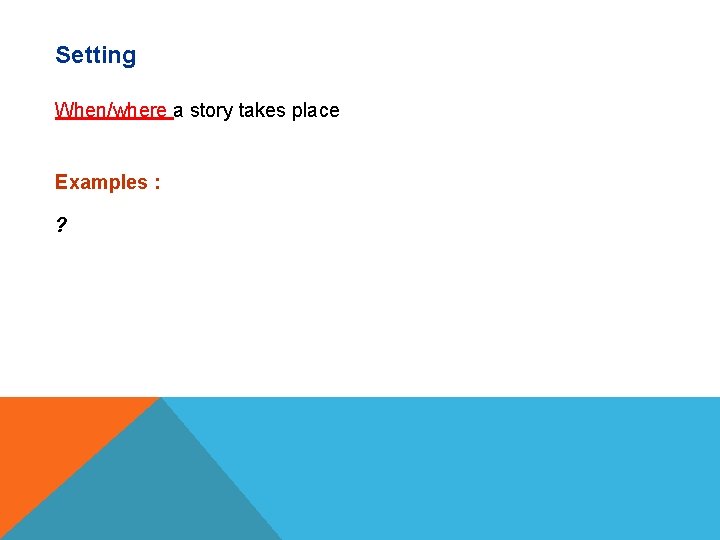 Setting

When/where a story takes place

Examples :

?